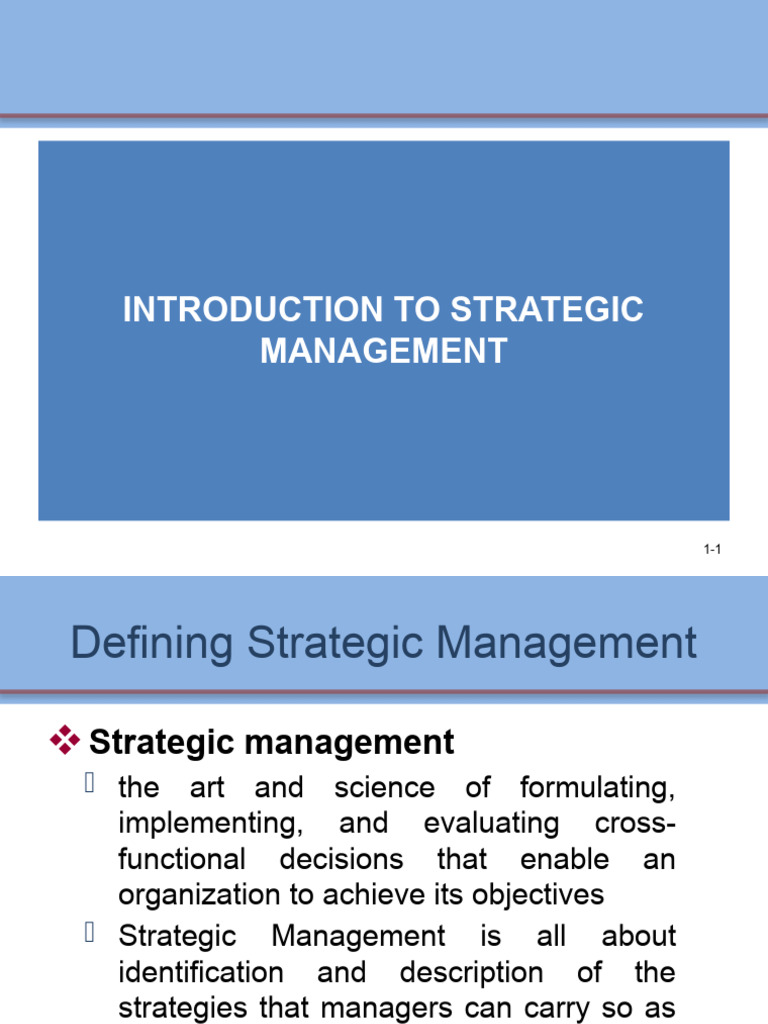 INTRODUCTION TO STRATEGIC MANAGEMENT

1-1

Defining Strategic Management

Strategic management

the art and science of formulating, implementing, and evaluating cross-functional decisions that enable an organization to achieve its objectives

Strategic Management is all about identification and description of the strategies that managers can carry so as